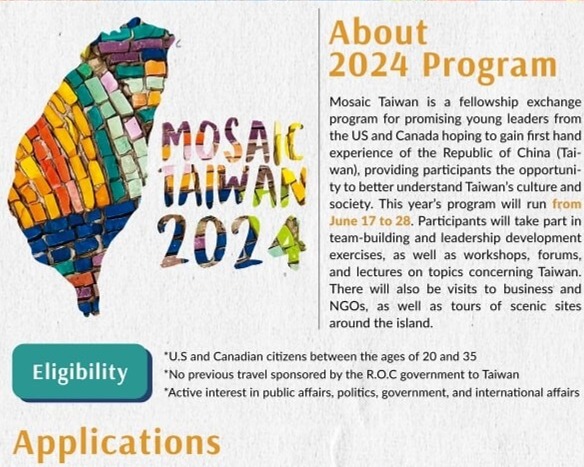 MOSAIC TAIWAN 2024

About 2024 Program

Mosaic Taiwan is a fellowship exchange program for promising young leaders from the US and Canada hoping to gain first hand experience of the Republic of China (Taiwan), providing participants the opportunity to better understand Taiwan's culture and society. This year's program will run from June 17 to 28. Participants will take part in team-building and leadership development exercises, as well as workshops, forums, and lectures on topics concerning Taiwan. There will also be visits to business and NGOs, as well as tours of scenic sites around the island.

Eligibility

*U.S and Canadian citizens between the ages of 20 and 35
*No previous travel sponsored by the R.O.C government to Taiwan
*Active interest in public affairs, politics, government, and international affairs

Applications